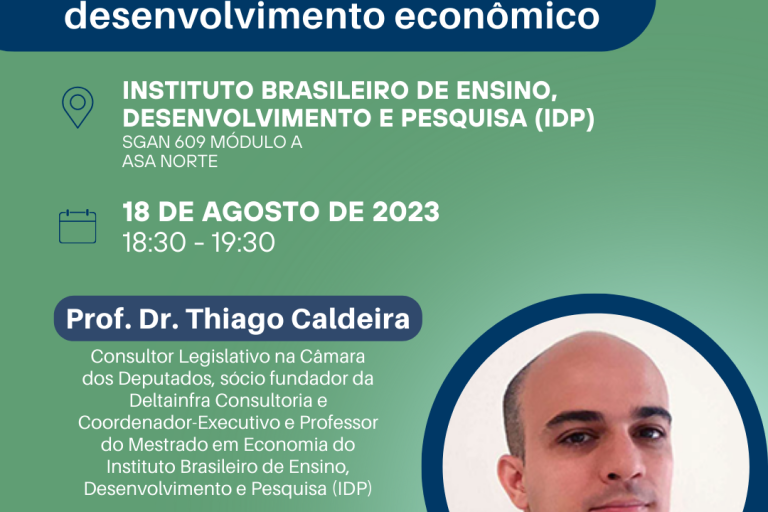 desenvolvimento econômico

INSTITUTO BRASILEIRO DE ENSINO, DESENVOLVIMENTO E PESQUISA (IDP)
SGAN 609 MÓDULO A
ASA NORTE

18 DE AGOSTO DE 2023
18:30 - 19:30

Prof. Dr. Thiago Caldeira

Consultor Legislativo na Câmara dos Deputados, sócio fundador da Deltainfra Consultoria e Coordenador-Executivo e Professor do Mestrado em Economia do Instituto Brasileiro de Ensino, Desenvolvimento e Pesquisa (IDP)